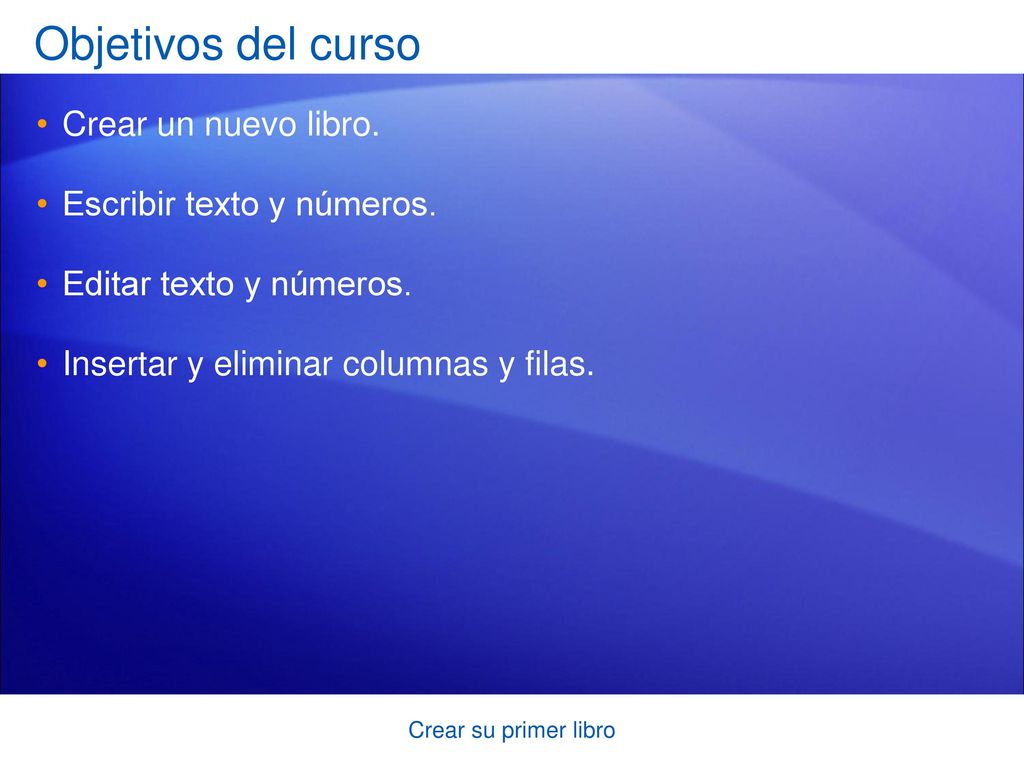 Objetivos del curso

• Crear un nuevo libro.

• Escribir texto y números.

• Editar texto y números.

• Insertar y eliminar columnas y filas.

Crear su primer libro